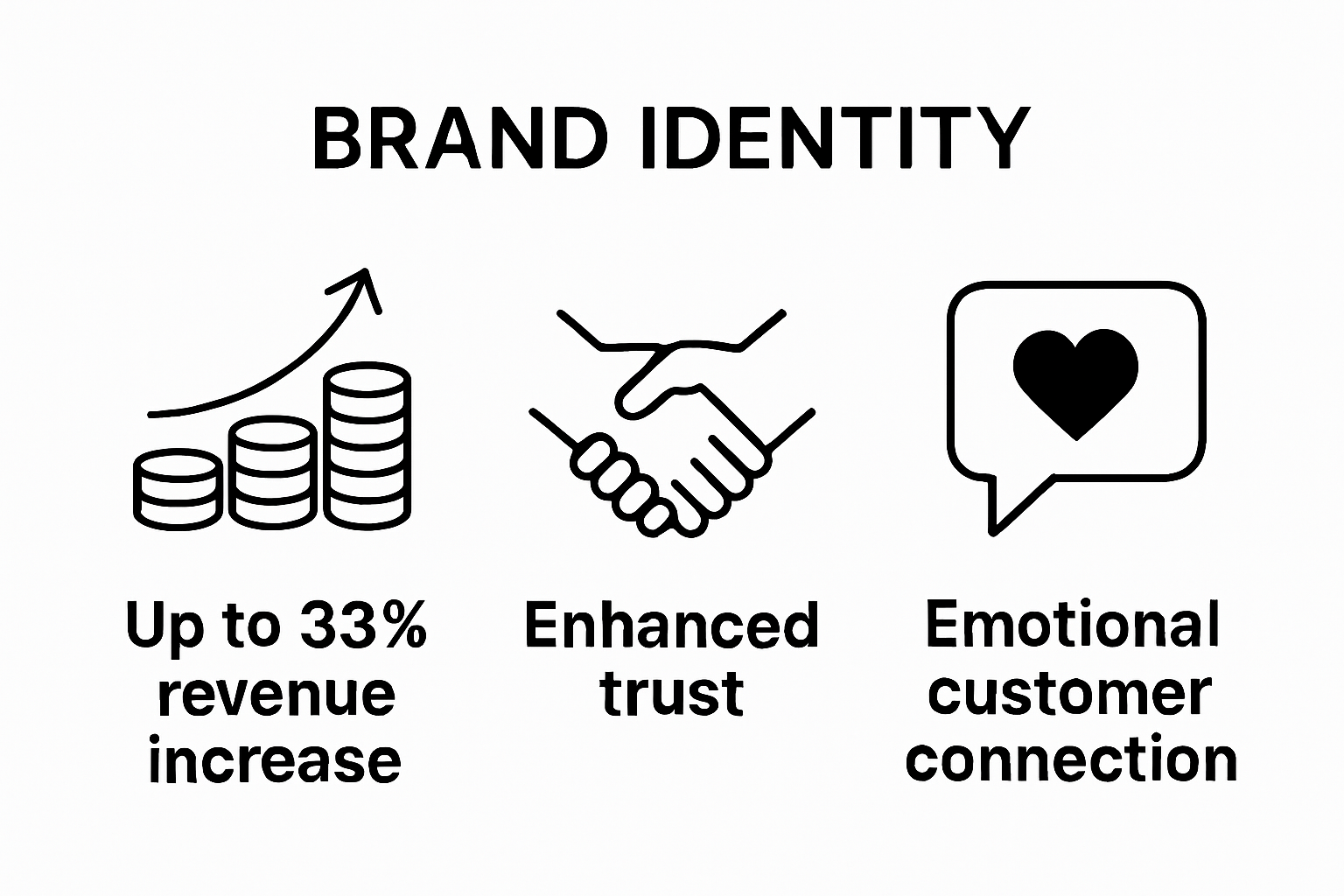 BRAND IDENTITY

Up to 33% revenue increase

Enhanced trust

Emotional customer connection